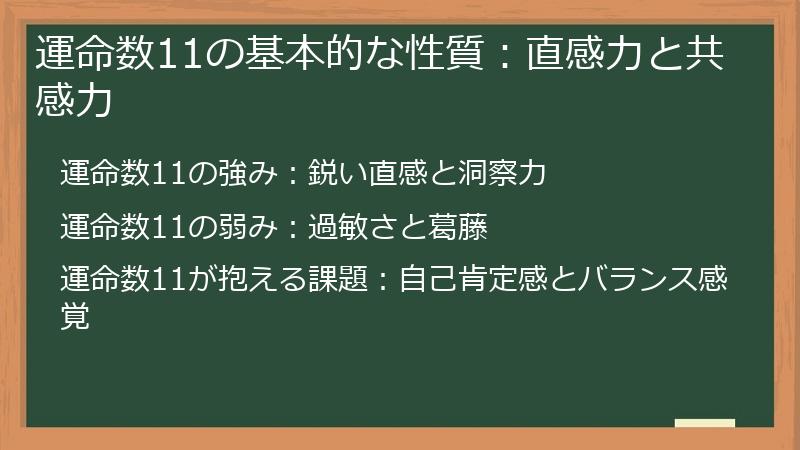 運命数11の基本的な性質：直感力と共感力

運命数11の強み：鋭い直感と洞察力

運命数11の弱み：過敏さと葛藤

運命数11が抱える課題：自己肯定感とバランス感覚